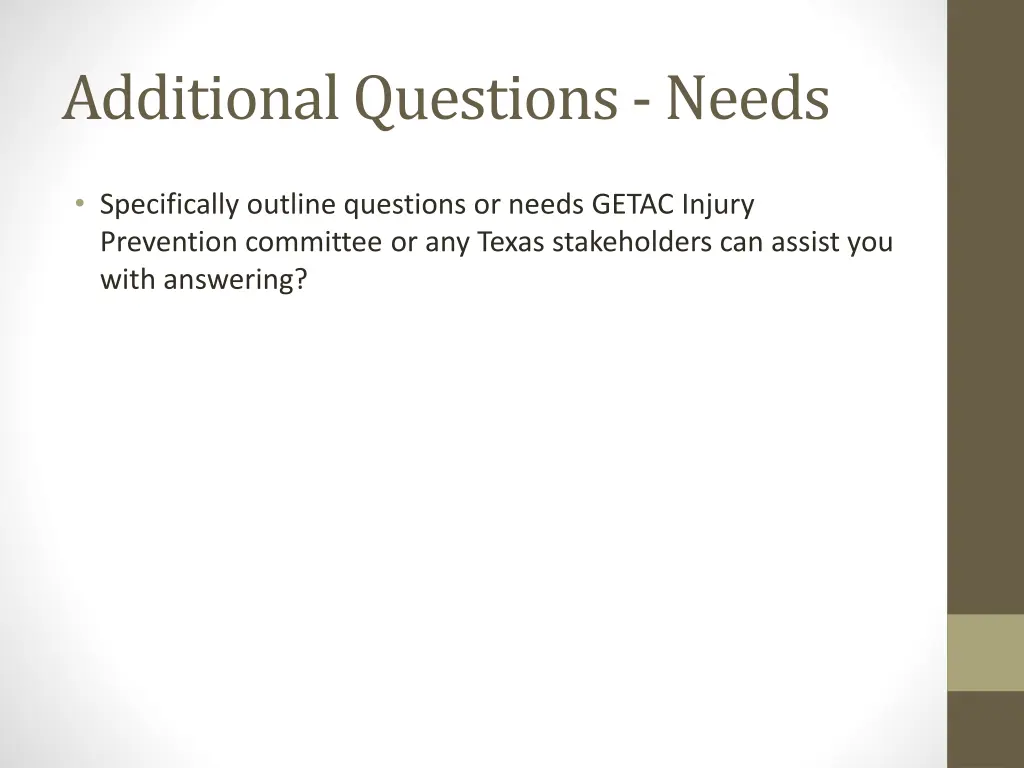 Additional Questions - Needs

• Specifically outline questions or needs GETAC Injury Prevention committee or any Texas stakeholders can assist you with answering?